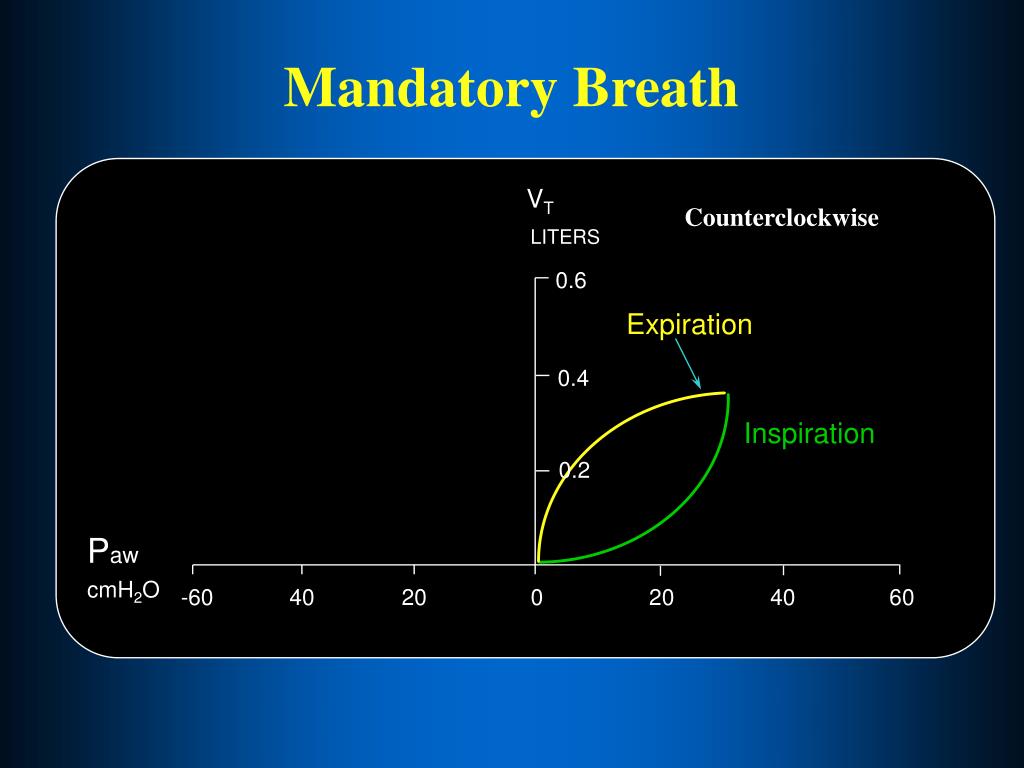 Mandatory Breath

$V_T$
LITERS

Counterclockwise

0.6

Expiration

0.4

Inspiration

0.2

$P_{aw}$
$cmH_2O$

-60 40 20 0 20 40 60